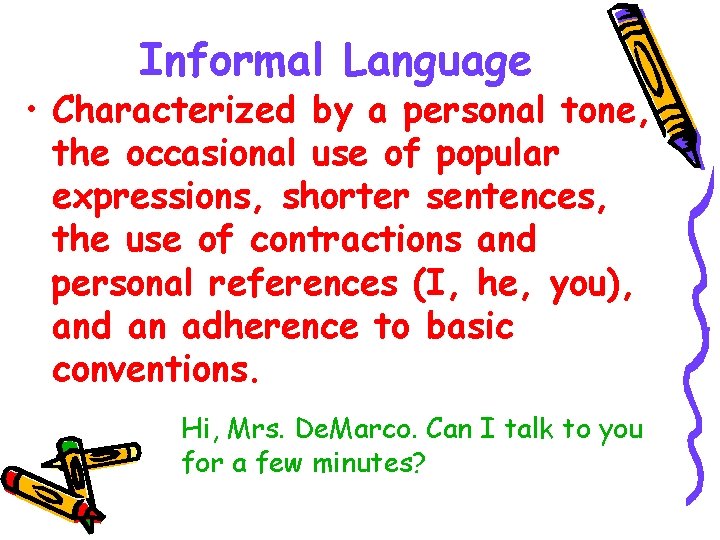 Informal Language

• Characterized by a personal tone, the occasional use of popular expressions, shorter sentences, the use of contractions and personal references (I, he, you), and an adherence to basic conventions.

Hi, Mrs. DeMarco. Can I talk to you for a few minutes?